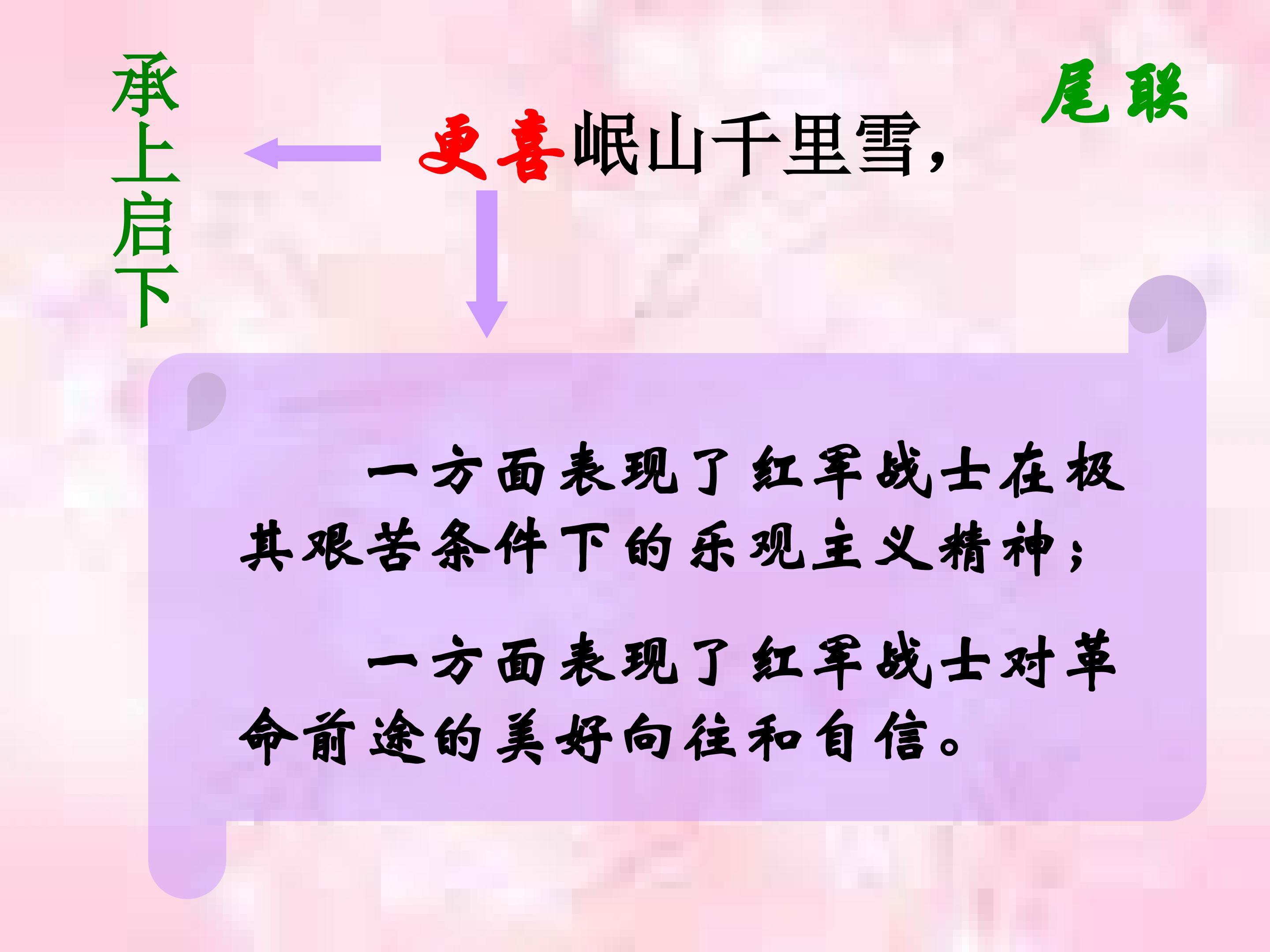 承上启下

更喜岷山千里雪，

尾联

一方面表现了红军战士在极其艰苦条件下的乐观主义精神；

一方面表现了红军战士对革命前途的美好向往和自信。